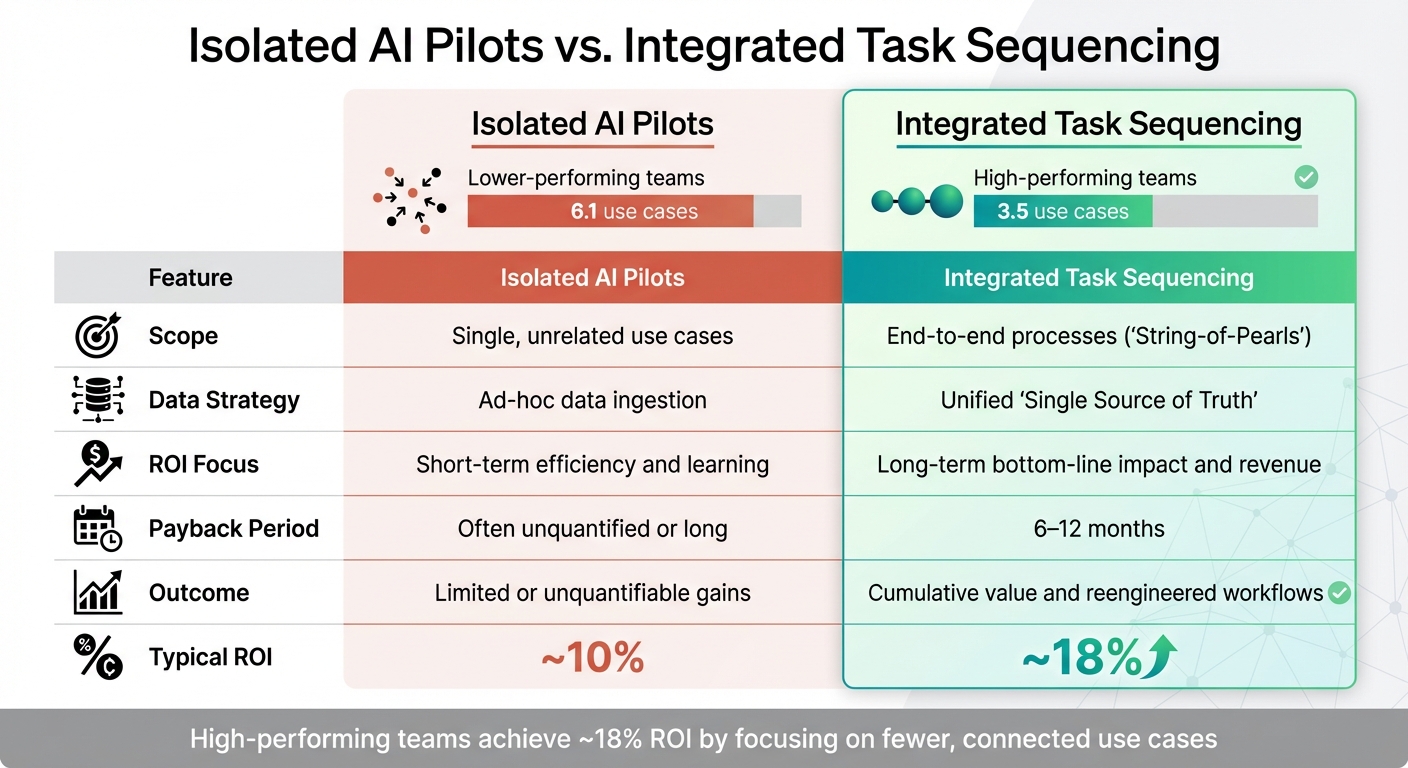 Isolated AI Pilots vs. Integrated Task Sequencing

Isolated AI Pilots

Lower-performing teams

6.1 use cases

Integrated Task Sequencing

High-performing teams

3.5 use cases

| Feature | Isolated AI Pilots | Integrated Task Sequencing |
|---|---|---|
| Scope | Single, unrelated use cases | End-to-end processes ('String-of-Pearls') |
| Data Strategy | Ad-hoc data ingestion | Unified 'Single Source of Truth' |
| ROI Focus | Short-term efficiency and learning | Long-term bottom-line impact and revenue |
| Payback Period | Often unquantified or long | 6–12 months |
| Outcome | Limited or unquantifiable gains | Cumulative value and reengineered workflows |
| Typical ROI | ~10% | ~18% |

High-performing teams achieve ~18% ROI by focusing on fewer, connected use cases